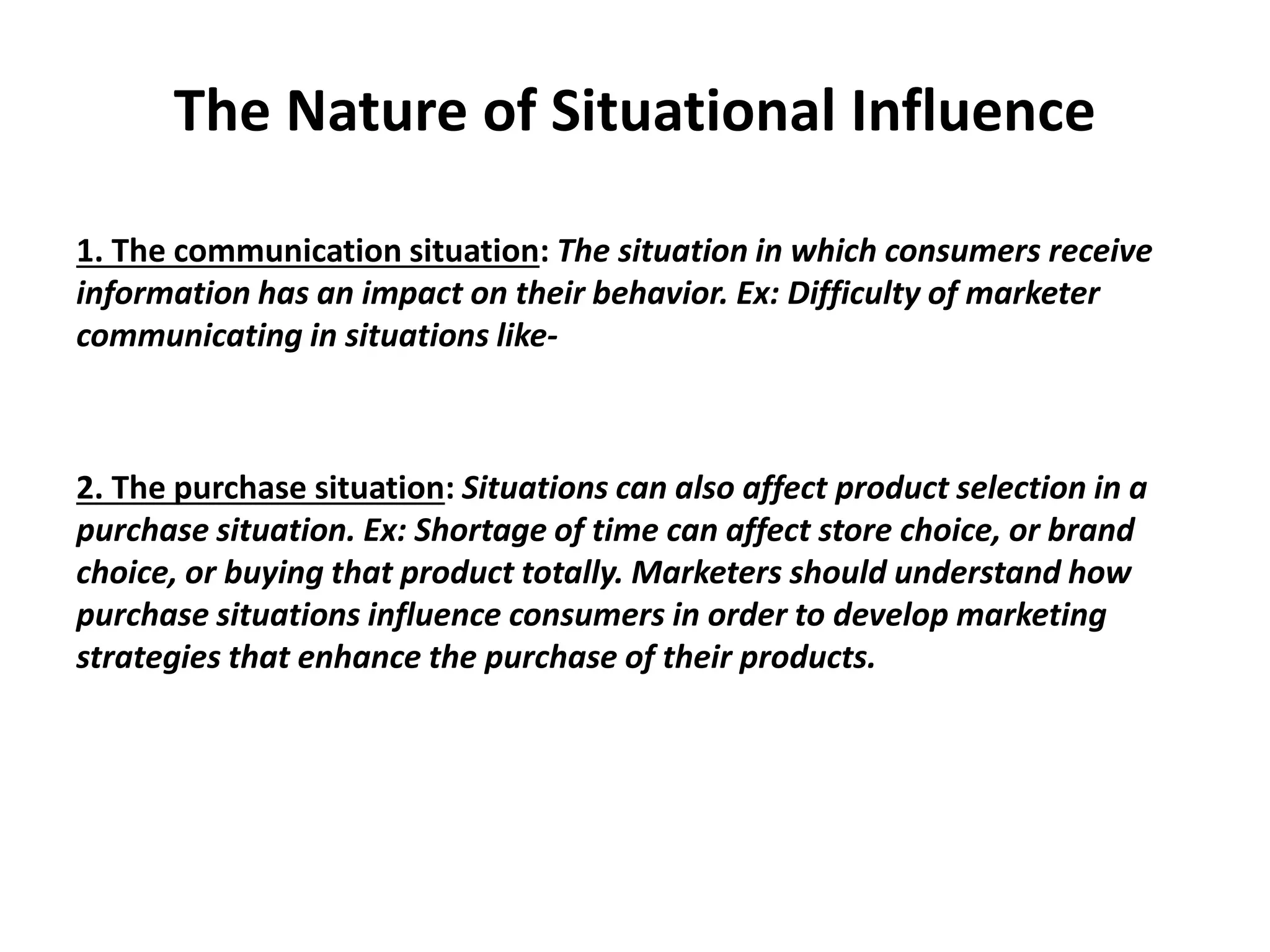 The Nature of Situational Influence

1. The communication situation: The situation in which consumers receive information has an impact on their behavior. Ex: Difficulty of marketer communicating in situations like-

2. The purchase situation: Situations can also affect product selection in a purchase situation. Ex: Shortage of time can affect store choice, or brand choice, or buying that product totally. Marketers should understand how purchase situations influence consumers in order to develop marketing strategies that enhance the purchase of their products.